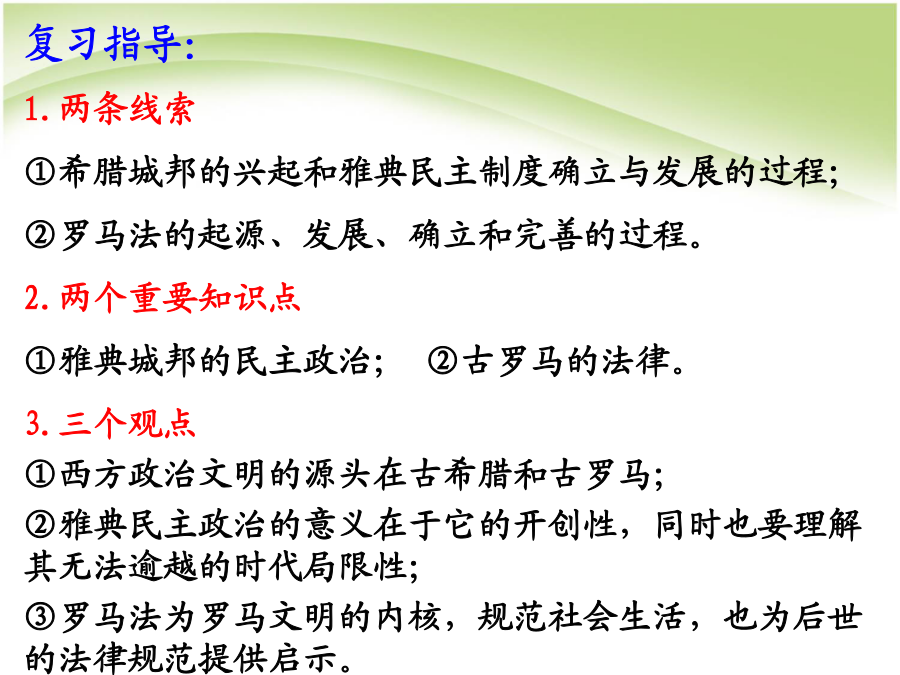 复习指导:

1. 两条线索

①希腊城邦的兴起和雅典民主制度确立与发展的过程;

②罗马法的起源、发展、确立和完善的过程。

2. 两个重要知识点

①雅典城邦的民主政治; ②古罗马的法律。

3. 三个观点

①西方政治文明的源头在古希腊和古罗马;

②雅典民主政治的意义在于它的开创性,同时也要理解其无法逾越的时代局限性;

③罗马法为罗马文明的内核,规范社会生活,也为后世的法律规范提供启示。